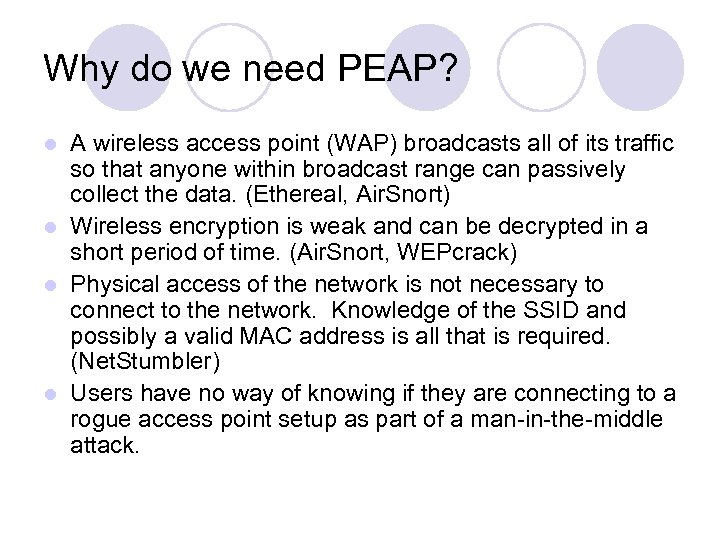 Why do we need PEAP?

- A wireless access point (WAP) broadcasts all of its traffic so that anyone within broadcast range can passively collect the data. (Ethereal, AirSnort)
- Wireless encryption is weak and can be decrypted in a short period of time. (AirSnort, WEPcrack)
- Physical access of the network is not necessary to connect to the network. Knowledge of the SSID and possibly a valid MAC address is all that is required. (NetStumbler)
- Users have no way of knowing if they are connecting to a rogue access point setup as part of a man-in-the-middle attack.